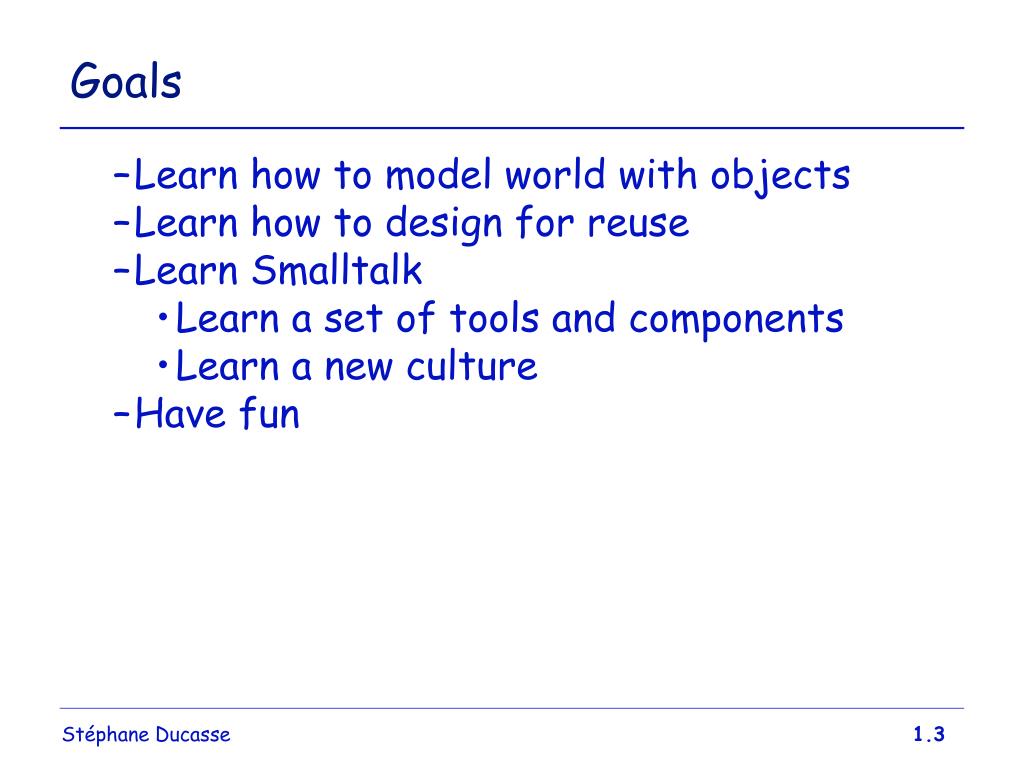 Goals

–Learn how to model world with objects
–Learn how to design for reuse
–Learn Smalltalk
•Learn a set of tools and components
•Learn a new culture
–Have fun

Stéphane Ducasse

1.3